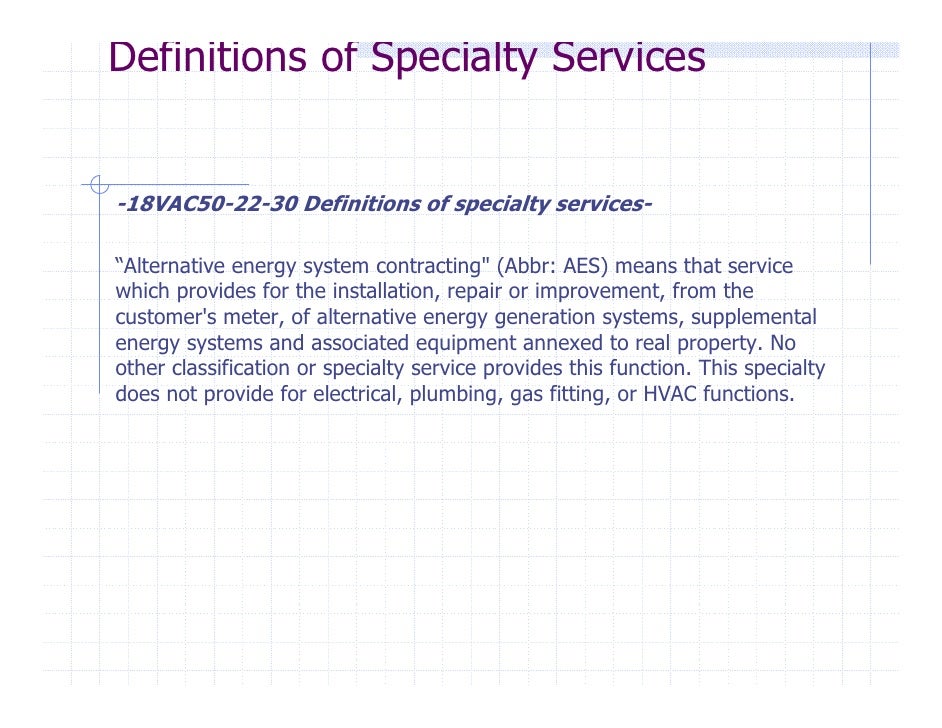 Definitions of Specialty Services

-18VAC50-22-30 Definitions of specialty services-

“Alternative energy system contracting" (Abbr: AES) means that service which provides for the installation, repair or improvement, from the customer's meter, of alternative energy generation systems, supplemental energy systems and associated equipment annexed to real property. No other classification or specialty service provides this function. This specialty does not provide for electrical, plumbing, gas fitting, or HVAC functions.